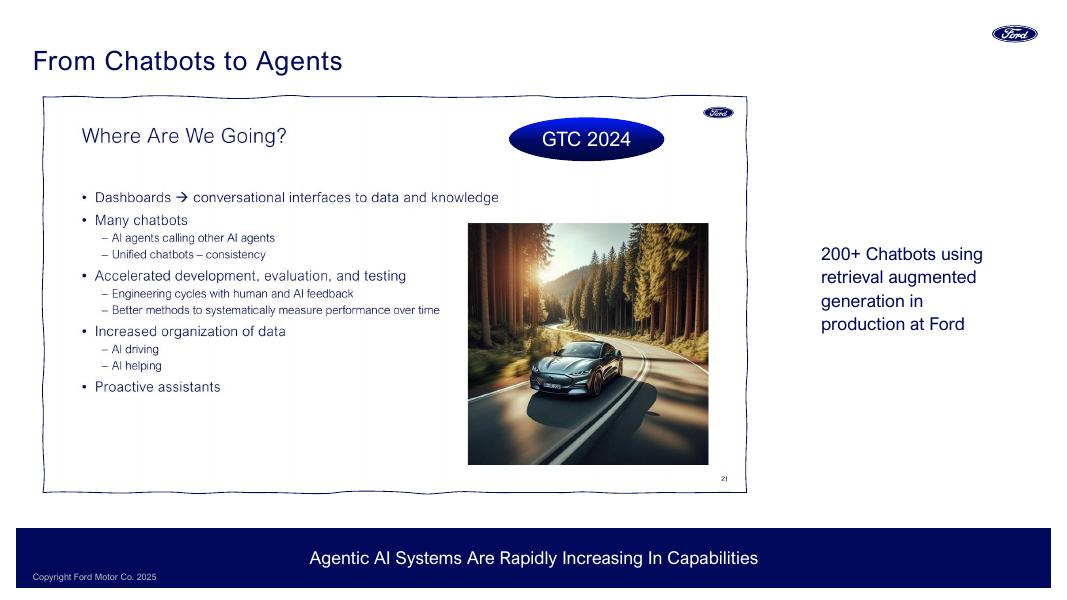 Ford

From Chatbots to Agents

Ford

Where Are We Going?

GTC 2024

• Dashboards → conversational interfaces to data and knowledge
• Many chatbots
– AI agents calling other AI agents
– Unified chatbots – consistency
• Accelerated development, evaluation, and testing
– Engineering cycles with human and AI feedback
– Better methods to systematically measure performance over time
• Increased organization of data
– AI driving
– AI helping
• Proactive assistants

21

200+ Chatbots using retrieval augmented generation in production at Ford

Agentic AI Systems Are Rapidly Increasing In Capabilities

Copyright Ford Motor Co. 2025